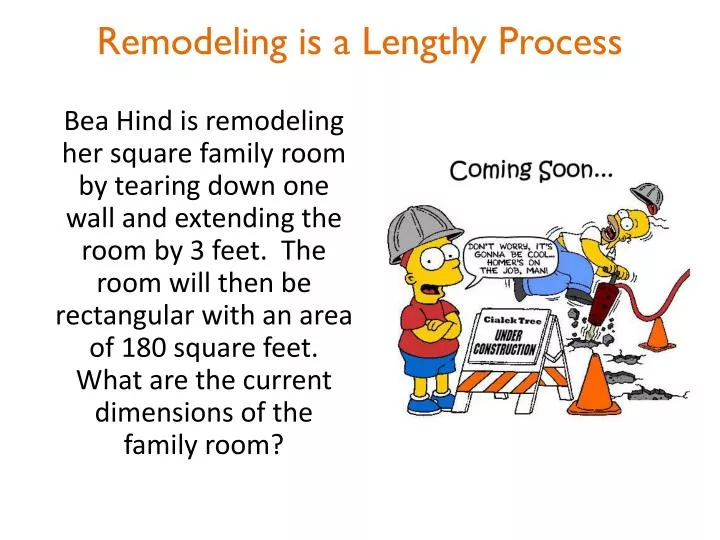 Remodeling is a Lengthy Process

Bea Hind is remodeling her square family room by tearing down one wall and extending the room by 3 feet. The room will then be rectangular with an area of 180 square feet. What are the current dimensions of the family room?

Coming Soon...

DON'T WORRY, IT'S GONNA BE COOL... HOMER'S ON THE JOB, MAN!

Cialek Tree

UNDER CONSTRUCTION